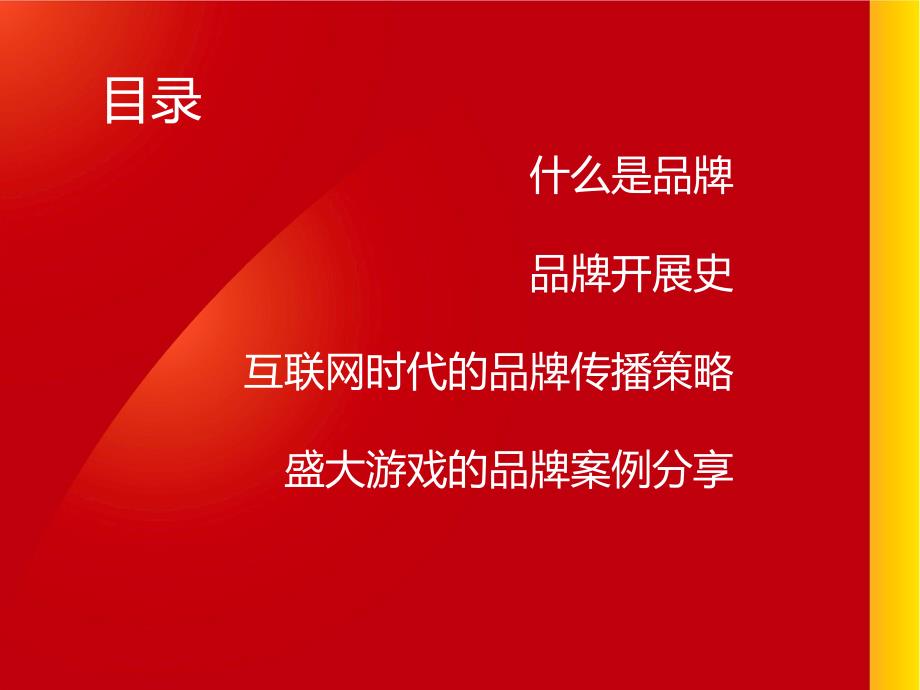 目录

什么是品牌

品牌开展史

互联网时代的品牌传播策略

盛大游戏的品牌案例分享